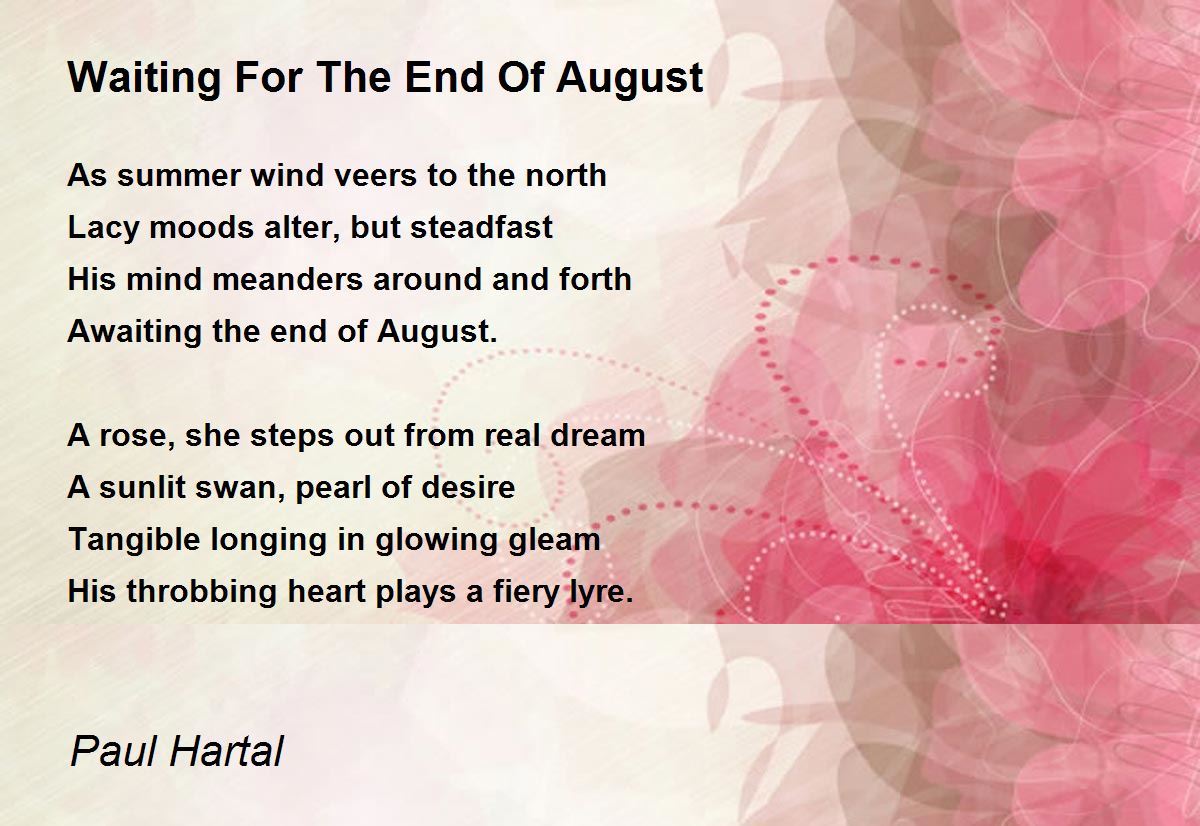 Waiting For The End Of August

As summer wind veers to the north
Lacy moods alter, but steadfast
His mind meanders around and forth
Awaiting the end of August.

A rose, she steps out from real dream
A sunlit swan, pearl of desire
Tangible longing in glowing gleam
His throbbing heart plays a fiery lyre.

Paul Hartal